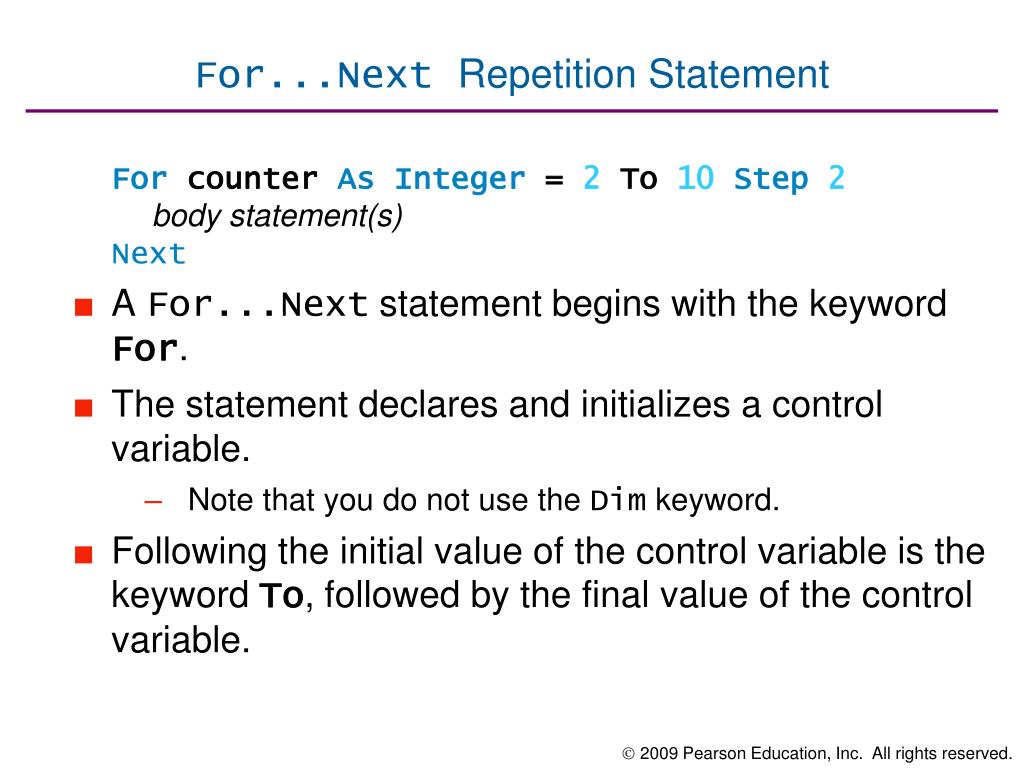 For...Next Repetition Statement

For counter As Integer = 2 To 10 Step 2
body statement(s)
Next

■ A For...Next statement begins with the keyword For.

■ The statement declares and initializes a control variable.

– Note that you do not use the Dim keyword.

■ Following the initial value of the control variable is the keyword To, followed by the final value of the control variable.

© 2009 Pearson Education, Inc. All rights reserved.